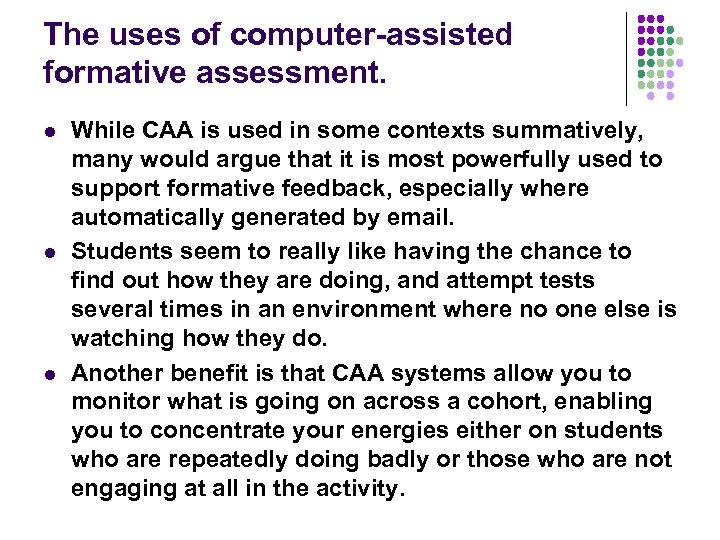 The uses of computer-assisted formative assessment.

- While CAA is used in some contexts summatively, many would argue that it is most powerfully used to support formative feedback, especially where automatically generated by email.
- Students seem to really like having the chance to find out how they are doing, and attempt tests several times in an environment where no one else is watching how they do.
- Another benefit is that CAA systems allow you to monitor what is going on across a cohort, enabling you to concentrate your energies either on students who are repeatedly doing badly or those who are not engaging at all in the activity.